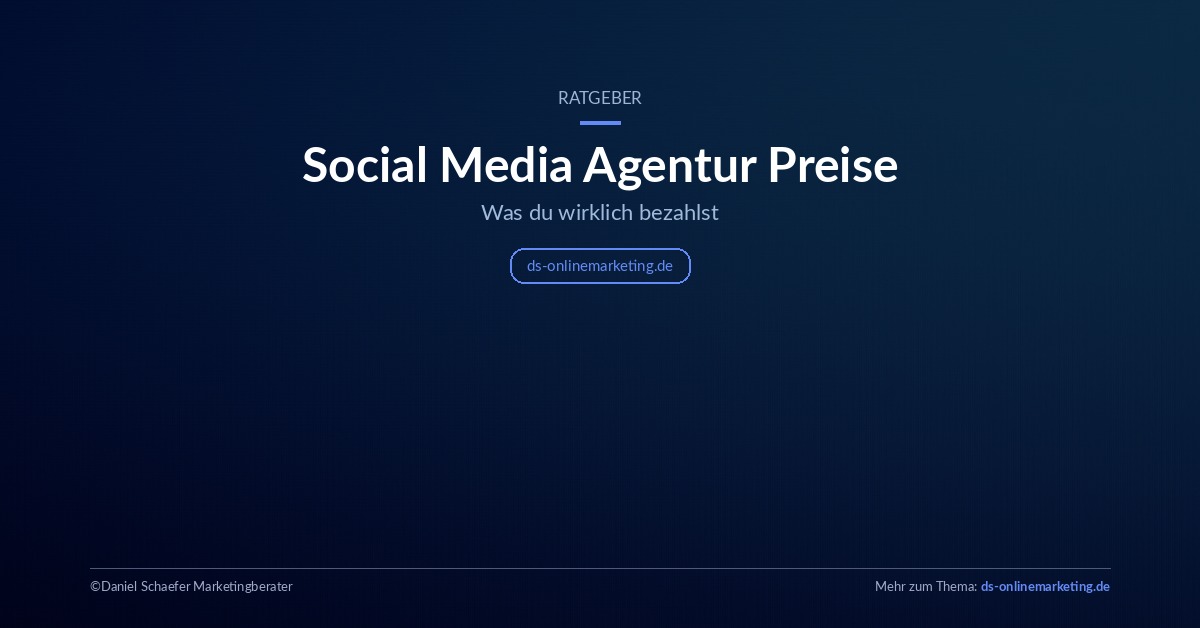 RATGEBER

Social Media Agentur Preise

Was du wirklich bezahlst

ds-onlinemarketing.de

©Daniel Schaefer Marketingberater

Mehr zum Thema: ds-onlinemarketing.de